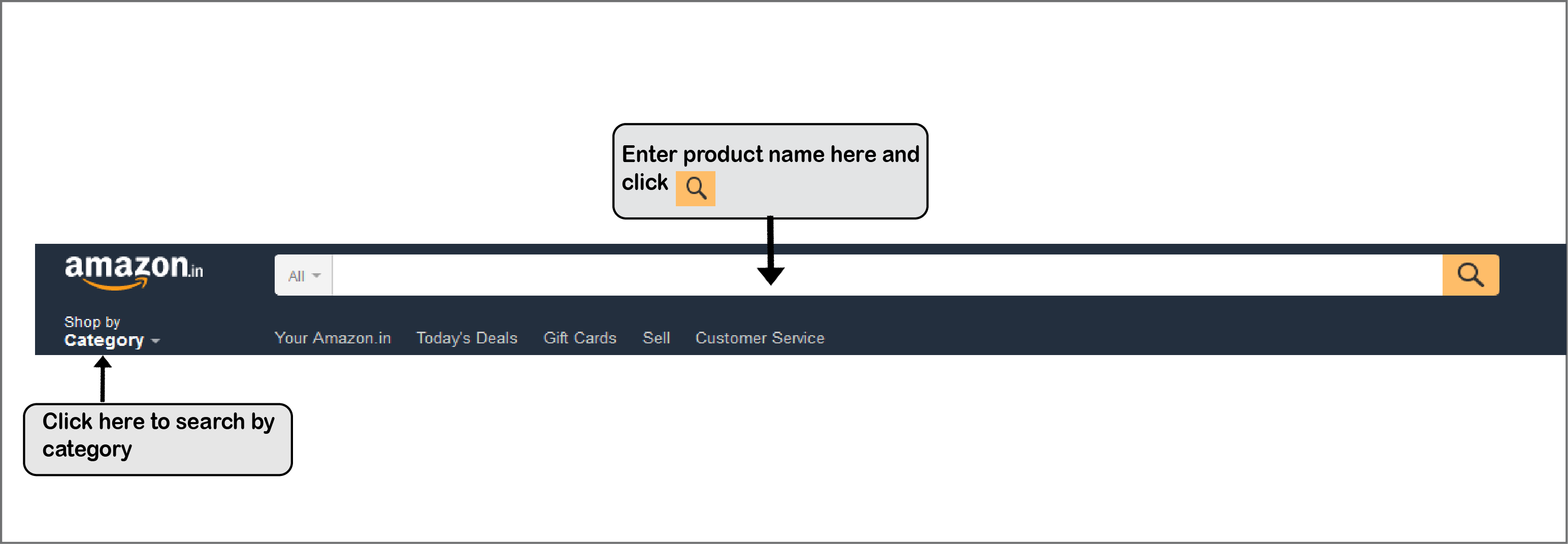 Enter product name here and click

amazon.in

All

Shop by
Category

Your Amazon.in Today's Deals Gift Cards Sell Customer Service

Click here to search by category